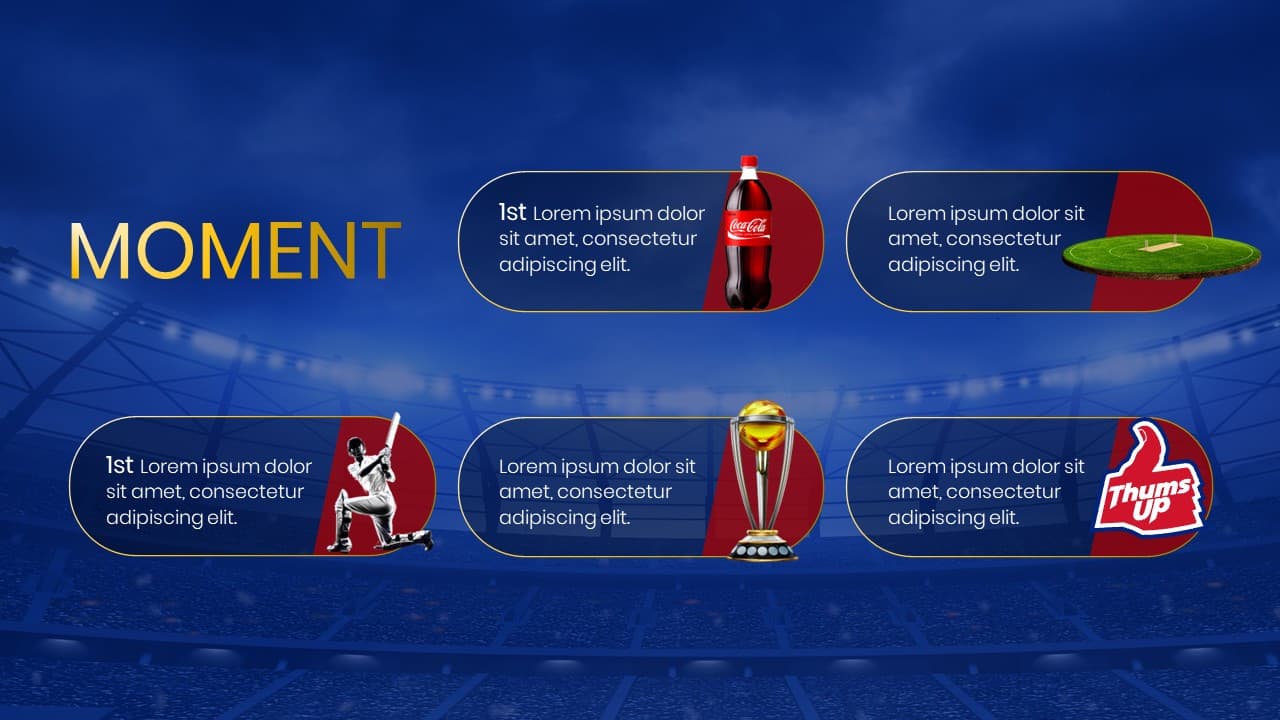 MOMENT

1st Lorem ipsum dolor sit amet, consectetur adipiscing elit.

Coca-Cola

Lorem ipsum dolor sit amet, consectetur adipiscing elit.

1st Lorem ipsum dolor sit amet, consectetur adipiscing elit.

Lorem ipsum dolor sit amet, consectetur adipiscing elit.

Lorem ipsum dolor sit amet, consectetur adipiscing elit.

Thums Up